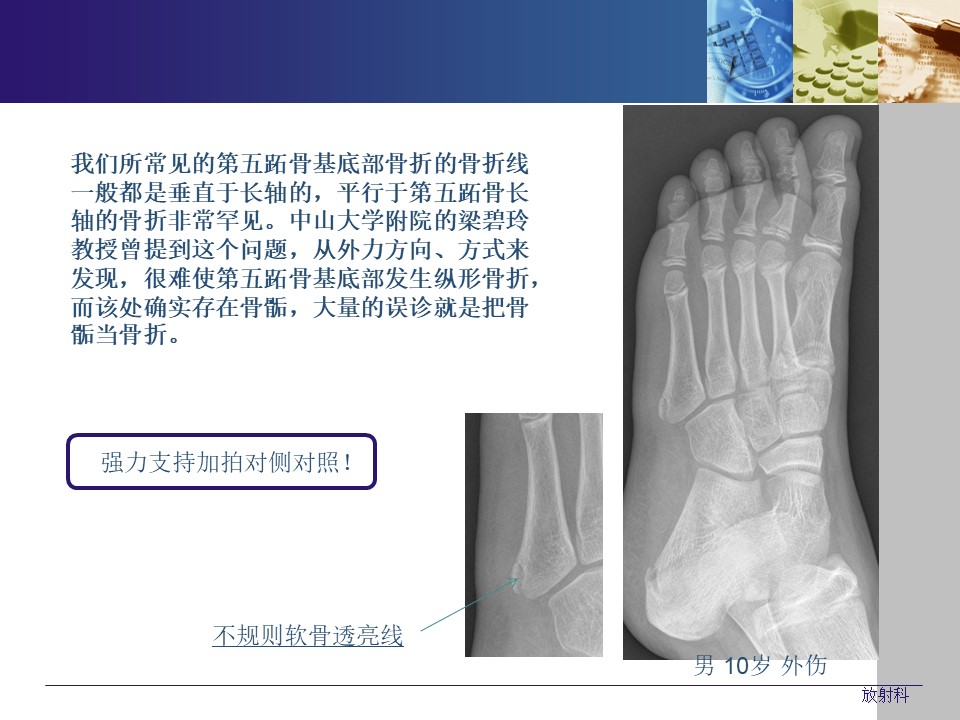 我们所常见的第五跖骨基底部骨折的骨折线一般都是垂直于长轴的，平行于第五跖骨长轴的骨折非常罕见。中山大学附院的梁碧玲教授曾提到这个问题，从外力方向、方式来发现，很难使第五跖骨基底部发生纵形骨折，而该处确实存在骨骺，大量的误诊就是把骨骺当骨折。

强力支持加拍对侧对照！

不规则软骨透亮线

男 10岁 外伤

放射科